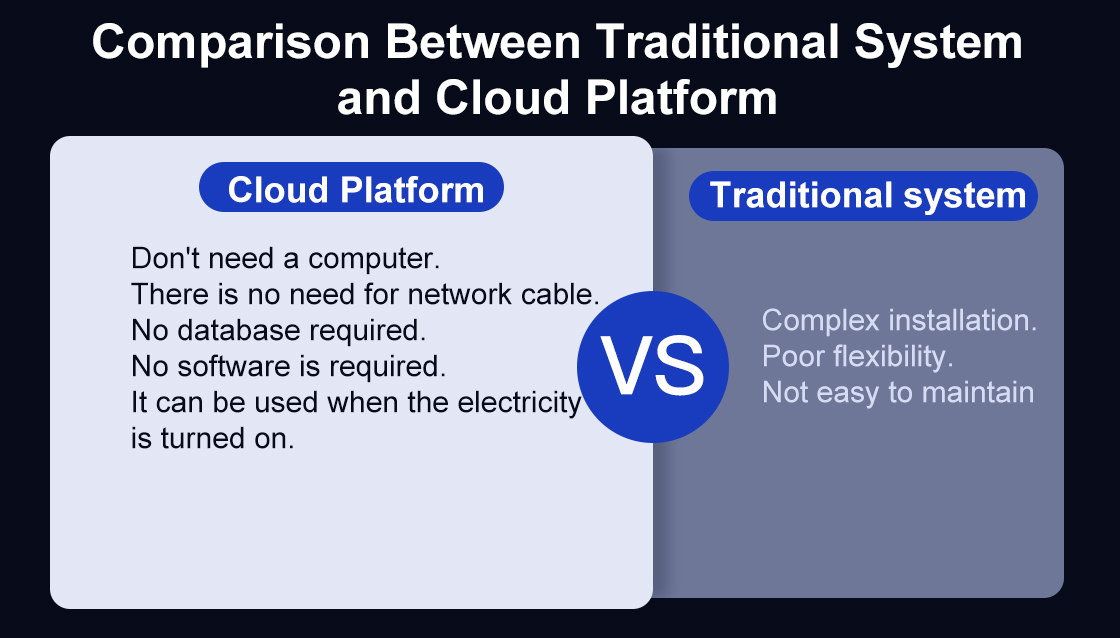 Comparison Between Traditional System and Cloud Platform

Cloud Platform

Don't need a computer.
There is no need for network cable.
No database required.
No software is required.
It can be used when the electricity is turned on.

VS

Traditional system

Complex installation.
Poor flexibility.
Not easy to maintain